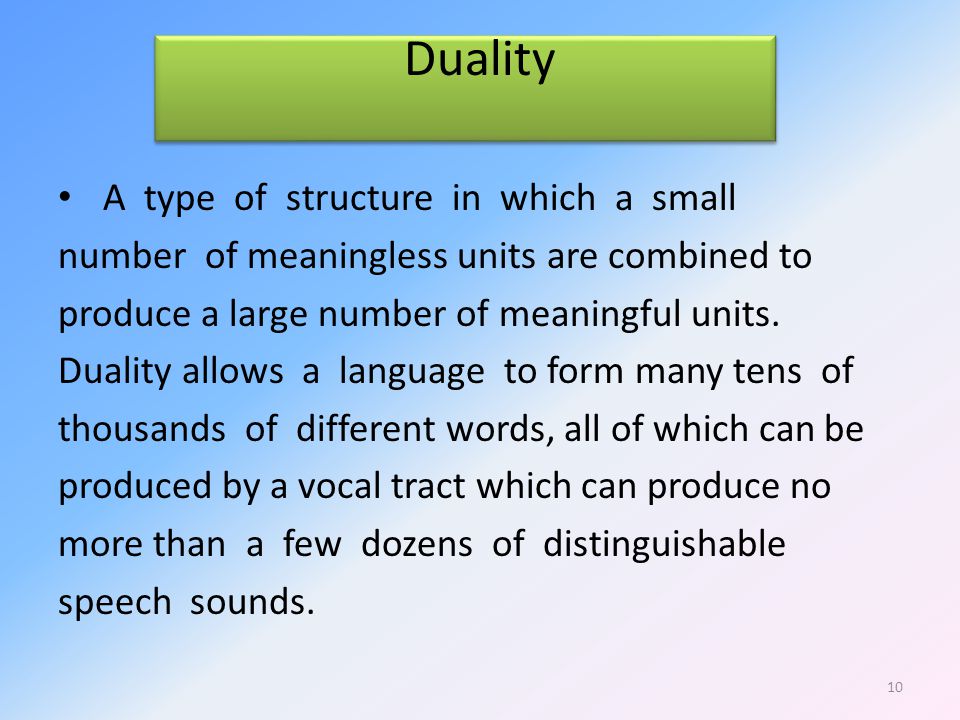 Duality

• A type of structure in which a small number of meaningless units are combined to produce a large number of meaningful units. Duality allows a language to form many tens of thousands of different words, all of which can be produced by a vocal tract which can produce no more than a few dozens of distinguishable speech sounds.

10